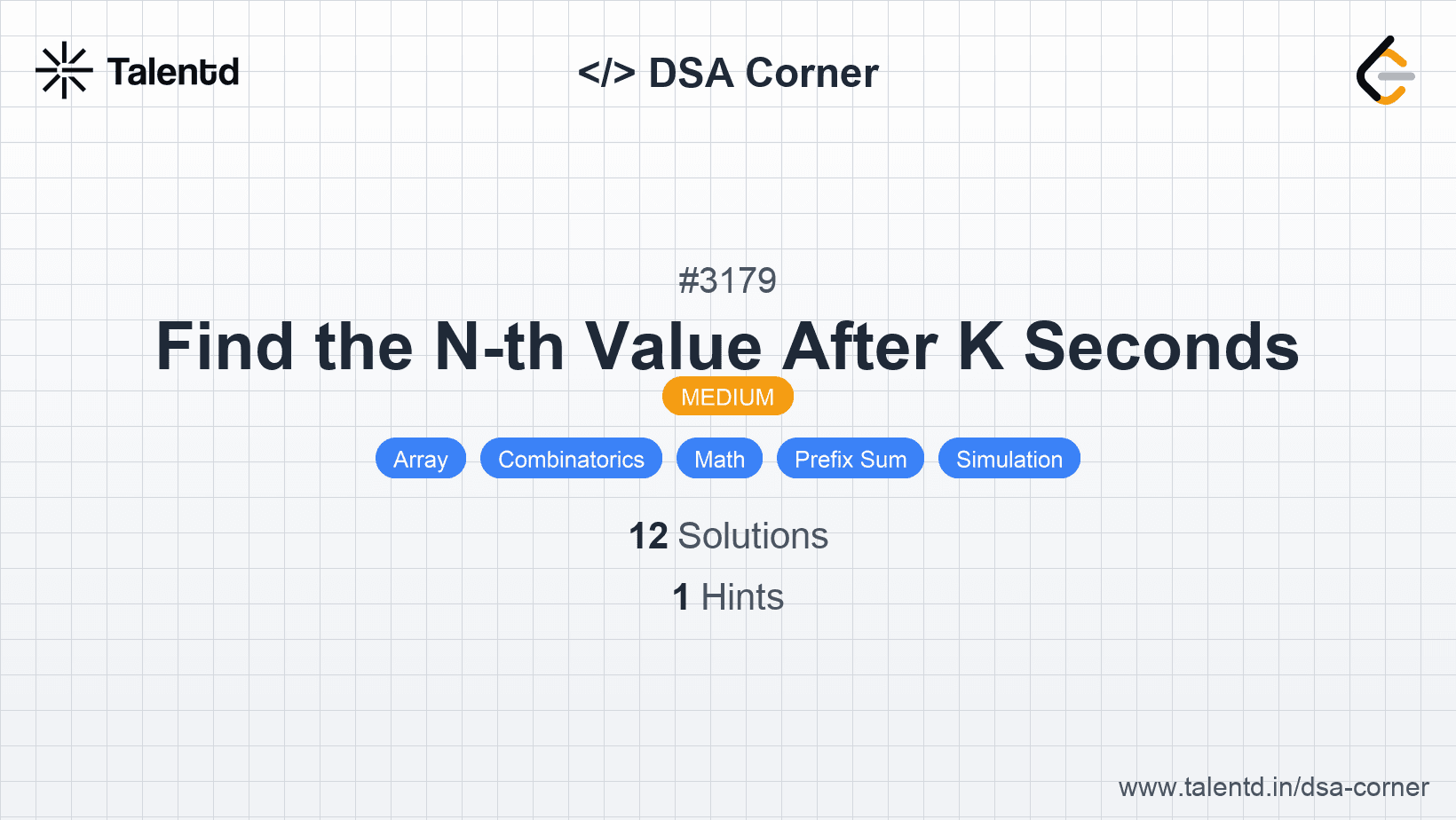 Talentd

</> DSA Corner

#3179

Find the N-th Value After K Seconds

MEDIUM

Array Combinatorics Math Prefix Sum Simulation

12 Solutions

1 Hints

www.talentd.in/dsa-corner